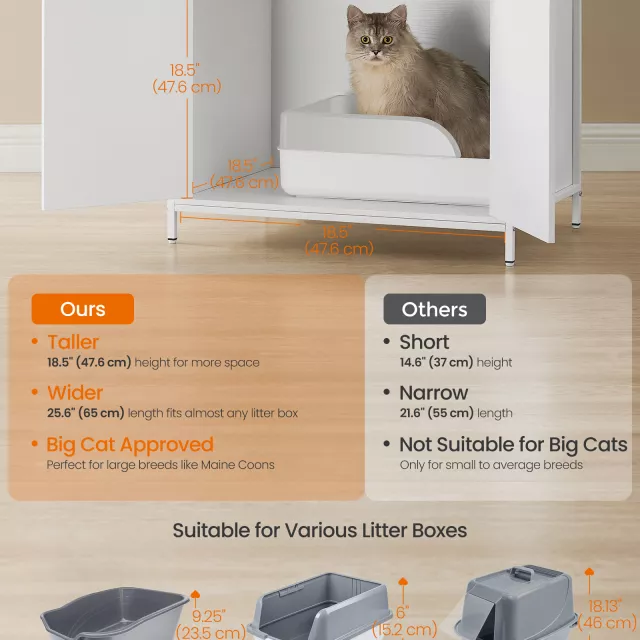 18.5"
(47.6 cm)

18.5"
(47.6 cm)

18.5"
(47.6 cm)

Ours

• Taller
18.5" (47.6 cm) height for more space

• Wider
25.6" (65 cm) length fits almost any litter box

• Big Cat Approved
Perfect for large breeds like Maine Coons

Others

• Short
14.6" (37 cm) height

• Narrow
21.6" (55 cm) length

• Not Suitable for Big Cats
Only for small to average breeds

Suitable for Various Litter Boxes

9.25"
(23.5 cm)

6"
(15.2 cm)

18.13"
(46 cm)